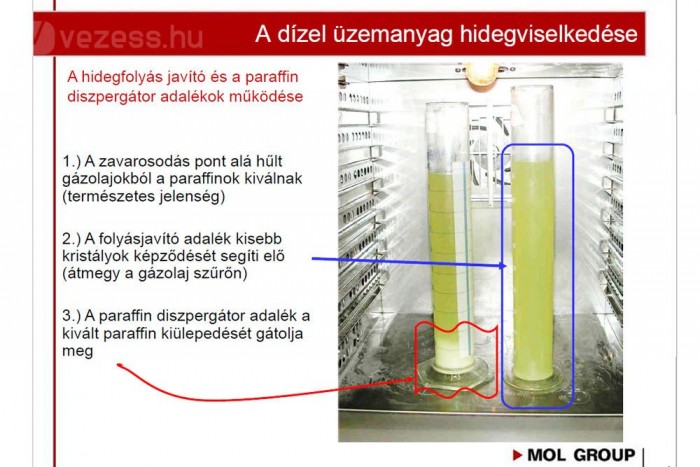 vezess.hu

A dízel üzemanyag hidegviselkedése

A hidegfolyás javító és a paraffin diszpergátor adalékok működése

1.) A zavarosodás pont alá hűlt gázolajokból a paraffinok kiválnak (természetes jelenség)

2.) A folyásjavító adalék kisebb kristályok képződését segíti elő (átmegy a gázolaj szűrőn)

3.) A paraffin diszpergátor adalék a kivált paraffin kiülepedését gátolja meg

MOL GROUP